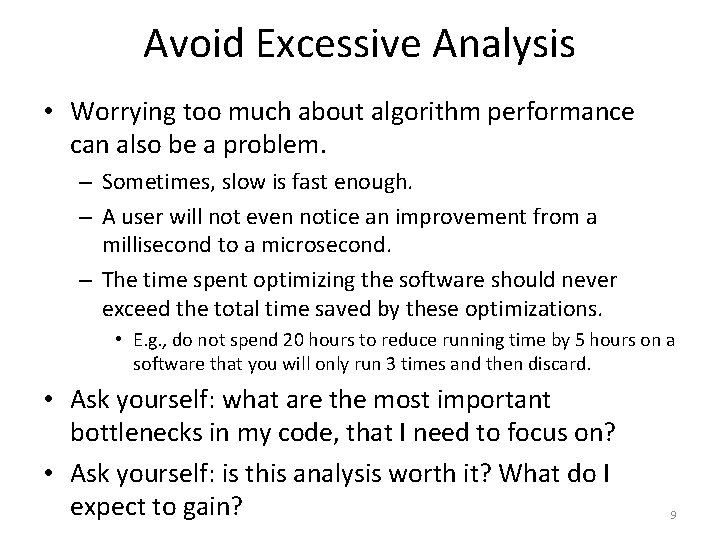 Avoid Excessive Analysis

• Worrying too much about algorithm performance can also be a problem.
  – Sometimes, slow is fast enough.
  – A user will not even notice an improvement from a millisecond to a microsecond.
  – The time spent optimizing the software should never exceed the total time saved by these optimizations.
    • E.g., do not spend 20 hours to reduce running time by 5 hours on a software that you will only run 3 times and then discard.
• Ask yourself: what are the most important bottlenecks in my code, that I need to focus on?
• Ask yourself: is this analysis worth it? What do I expect to gain?

9